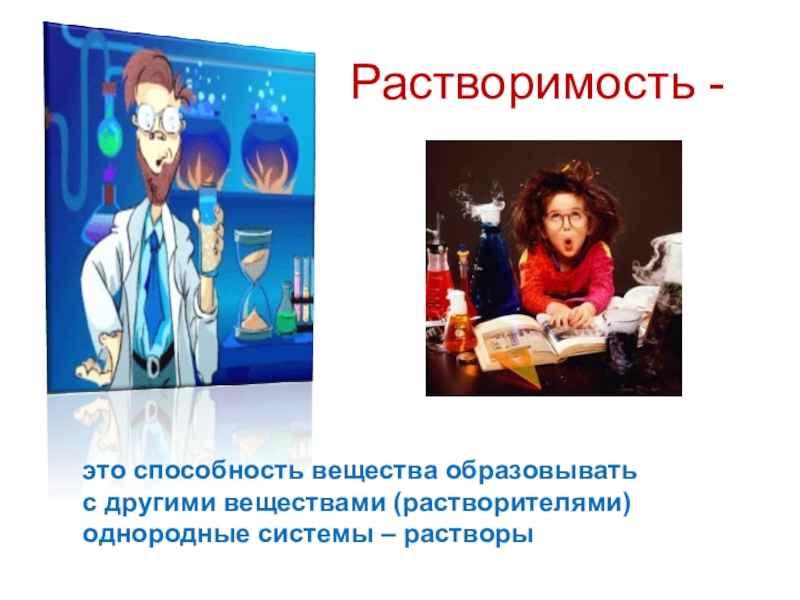 Растворимость -

это способность вещества образовывать с другими веществами (растворителями) однородные системы – растворы